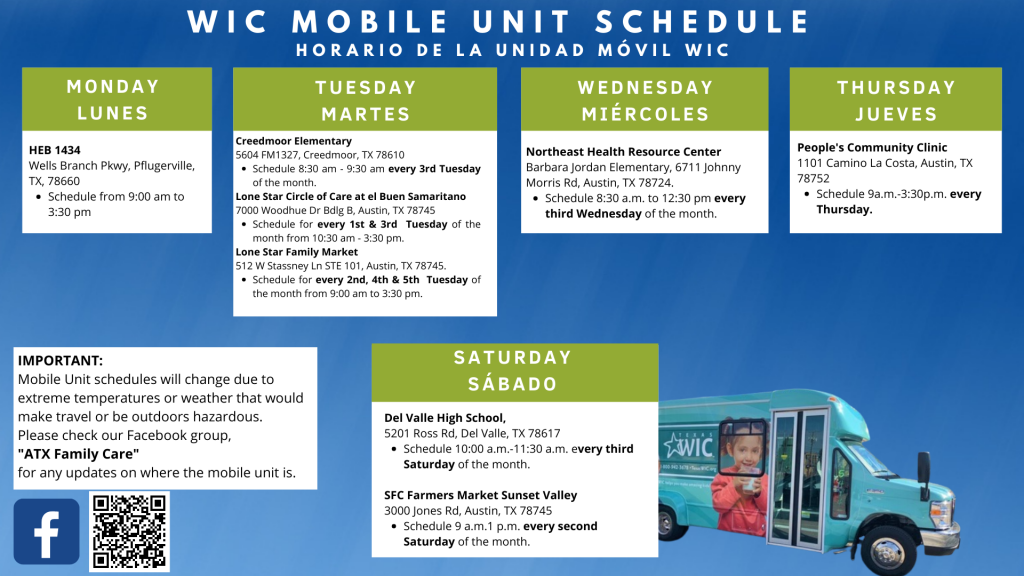 WIC MOBILE UNIT SCHEDULE
HORARIO DE LA UNIDAD MÓVIL WIC

MONDAY
LUNES

HEB 1434
Wells Branch Pkwy, Pflugerville, TX, 78660
• Schedule from 9:00 am to 3:30 pm

TUESDAY
MARTES

Creedmoor Elementary
5604 FM1327, Creedmoor, TX 78610
• Schedule 8:30 am - 9:30 am every 3rd Tuesday of the month.
Lone Star Circle of Care at el Buen Samaritano
7000 Woodhue Dr Bdlg B, Austin, TX 78745
• Schedule for every 1st & 3rd Tuesday of the month from 10:30 am - 3:30 pm.
Lone Star Family Market
512 W Stassney Ln STE 101, Austin, TX 78745.
• Schedule for every 2nd, 4th & 5th Tuesday of the month from 9:00 am to 3:30 pm.

WEDNESDAY
MIÉRCOLES

Northeast Health Resource Center
Barbara Jordan Elementary, 6711 Johnny Morris Rd, Austin, TX 78724.
• Schedule 8:30 a.m. to 12:30 pm every third Wednesday of the month.

THURSDAY
JUEVES

People's Community Clinic
1101 Camino La Costa, Austin, TX 78752
• Schedule 9a.m.-3:30p.m. every Thursday.

IMPORTANT:
Mobile Unit schedules will change due to extreme temperatures or weather that would make travel or be outdoors hazardous.
Please check our Facebook group,
"ATX Family Care"
for any updates on where the mobile unit is.

SATURDAY
SÁBADO

Del Valle High School,
5201 Ross Rd, Del Valle, TX 78617
• Schedule 10:00 a.m.-11:30 a.m. every third Saturday of the month.

SFC Farmers Market Sunset Valley
3000 Jones Rd, Austin, TX 78745
• Schedule 9 a.m.1 p.m. every second Saturday of the month.

TEXAS WIC